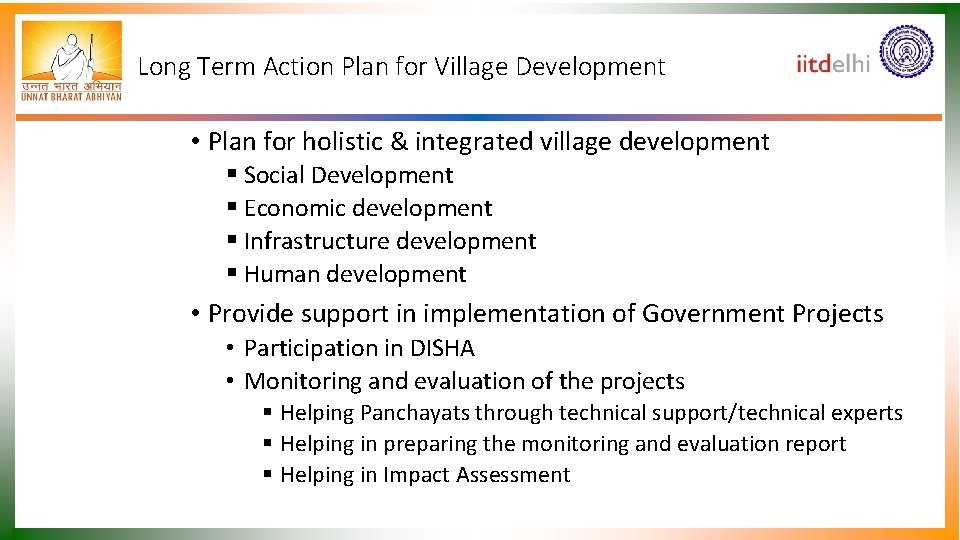 उन्नत भारत अभियान
UNNAT BHARAT ABHIYAN

Long Term Action Plan for Village Development

iitdelhi

• Plan for holistic & integrated village development
  ▪ Social Development
  ▪ Economic development
  ▪ Infrastructure development
  ▪ Human development

• Provide support in implementation of Government Projects
  • Participation in DISHA
  • Monitoring and evaluation of the projects
    ▪ Helping Panchayats through technical support/technical experts
    ▪ Helping in preparing the monitoring and evaluation report
    ▪ Helping in Impact Assessment